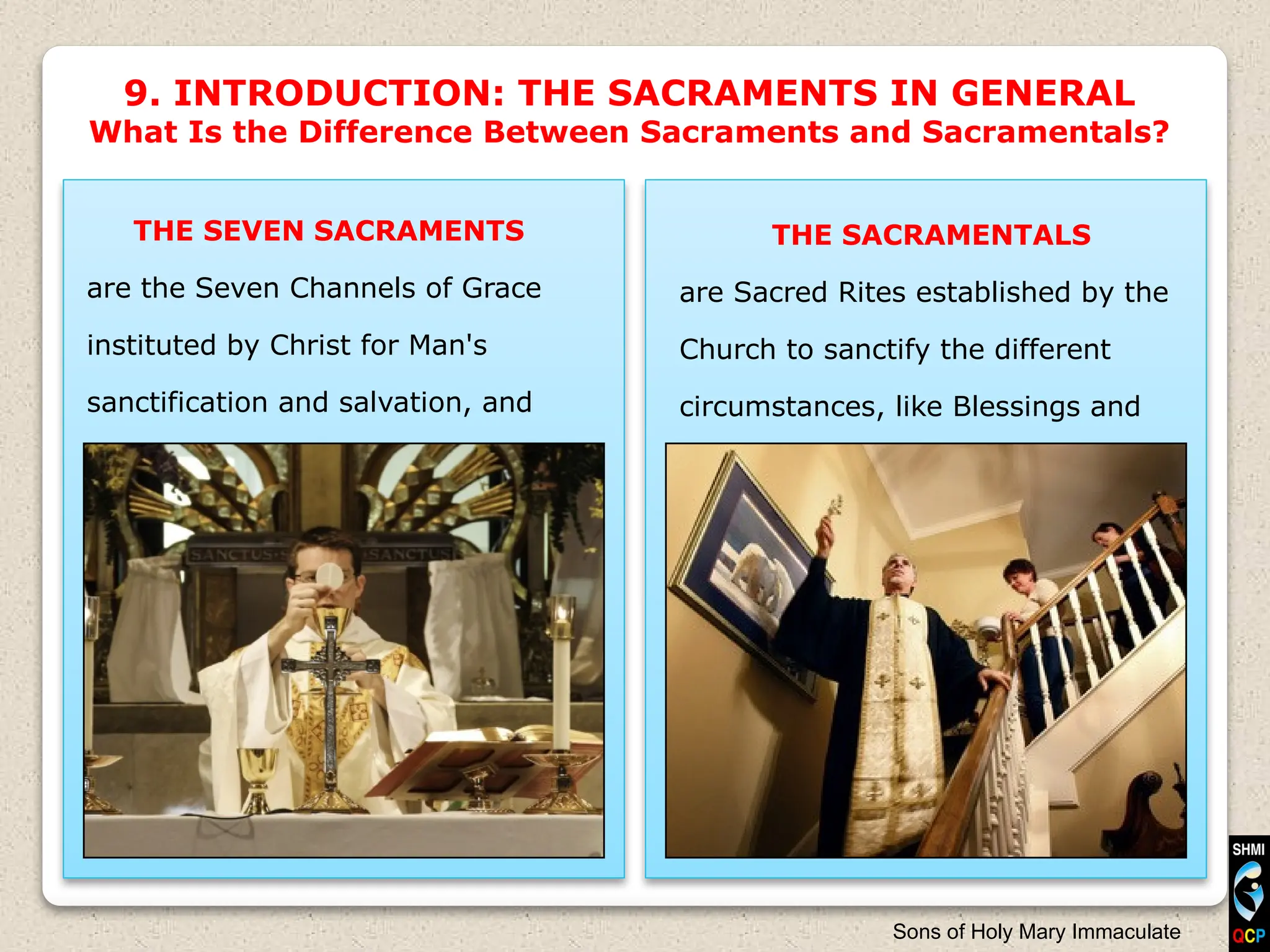 9. INTRODUCTION: THE SACRAMENTS IN GENERAL
What Is the Difference Between Sacraments and Sacramentals?

THE SEVEN SACRAMENTS

are the Seven Channels of Grace instituted by Christ for Man's sanctification and salvation, and

SANCTUS SANCTUS

THE SACRAMENTALS

are Sacred Rites established by the Church to sanctify the different circumstances, like Blessings and

Sons of Holy Mary Immaculate

SHMI

QCP